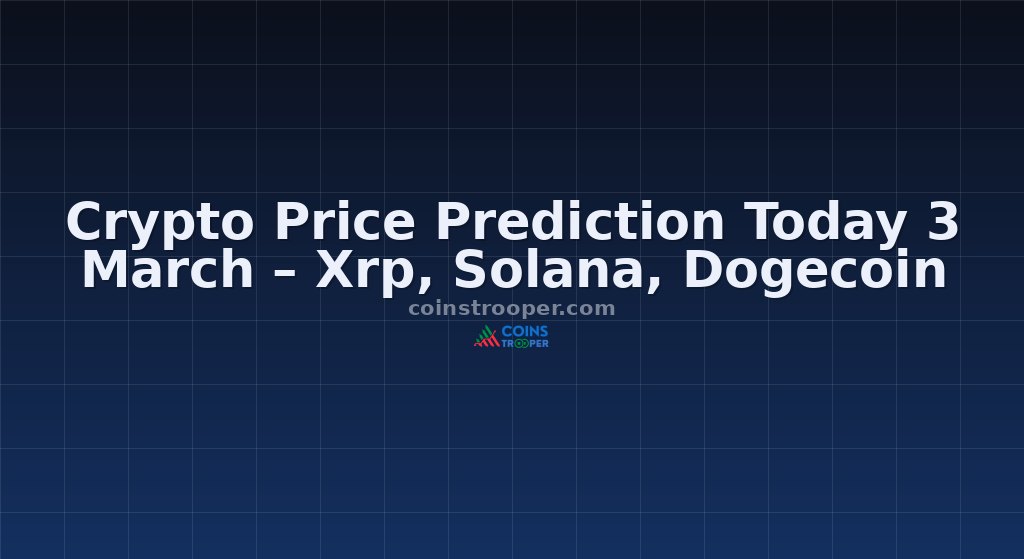 Crypto Price Prediction Today 3 March – Xrp, Solana, Dogecoin

coinstrooper.com

COINS TROOPER